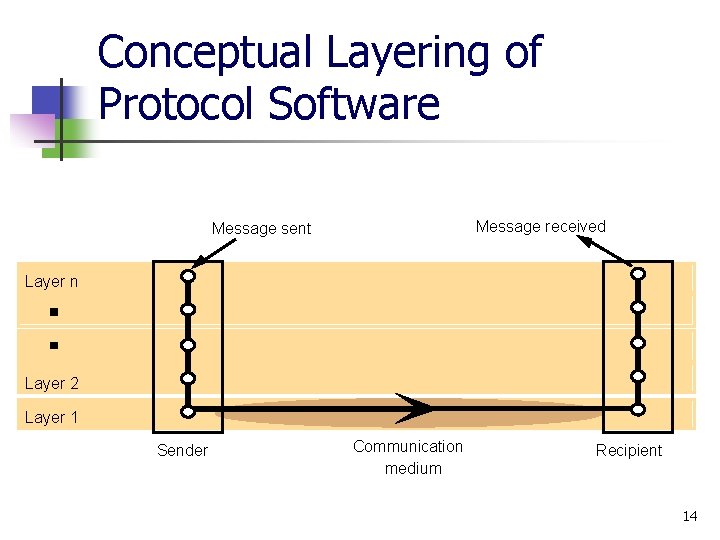 Conceptual Layering of Protocol Software

Message sent

Message received

Layer n

▪

▪

Layer 2

Layer 1

Sender

Communication medium

Recipient

14